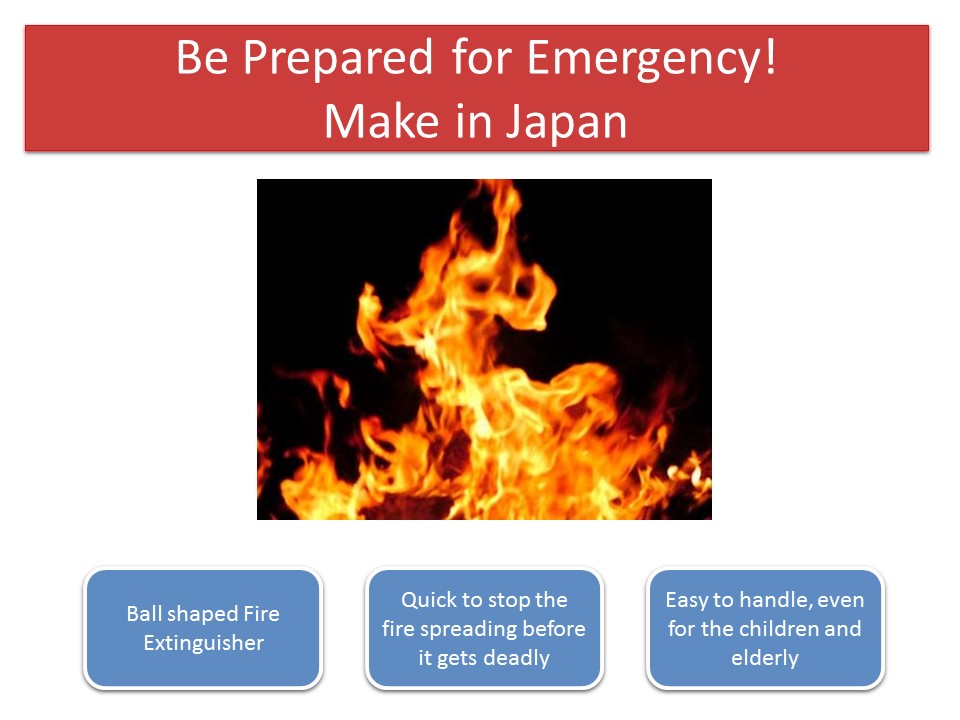 Be Prepared for Emergency!
Make in Japan

Ball shaped Fire Extinguisher

Quick to stop the fire spreading before it gets deadly

Easy to handle, even for the children and elderly